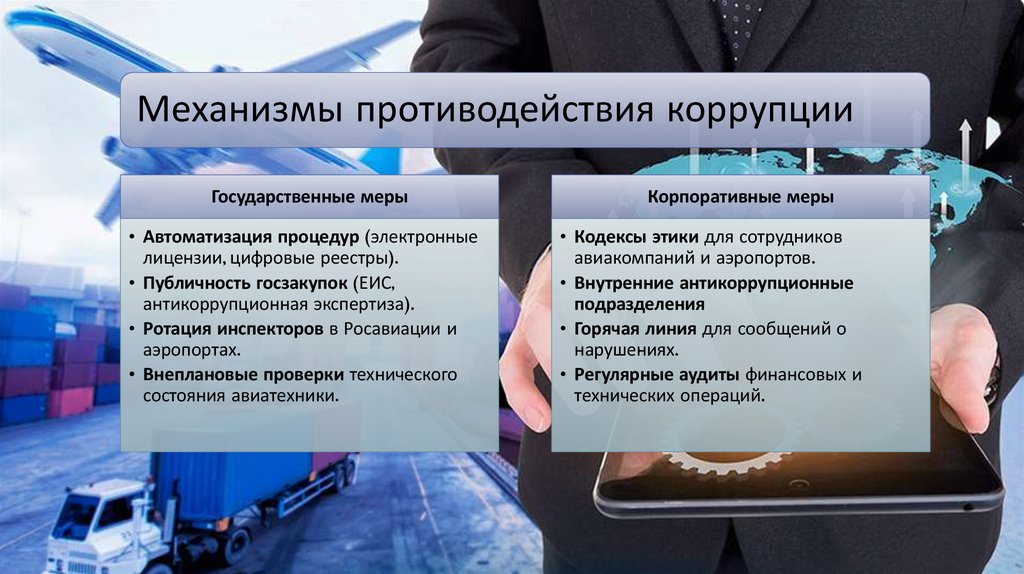 Механизмы противодействия коррупции

Государственные меры

• Автоматизация процедур (электронные лицензии, цифровые реестры).
• Публичность госзакупок (ЕИС, антикоррупционная экспертиза).
• Ротация инспекторов в Росавиации и аэропортах.
• Внеплановые проверки технического состояния авиатехники.

Корпоративные меры

• Кодексы этики для сотрудников авиакомпаний и аэропортов.
• Внутренние антикоррупционные подразделения
• Горячая линия для сообщений о нарушениях.
• Регулярные аудиты финансовых и технических операций.